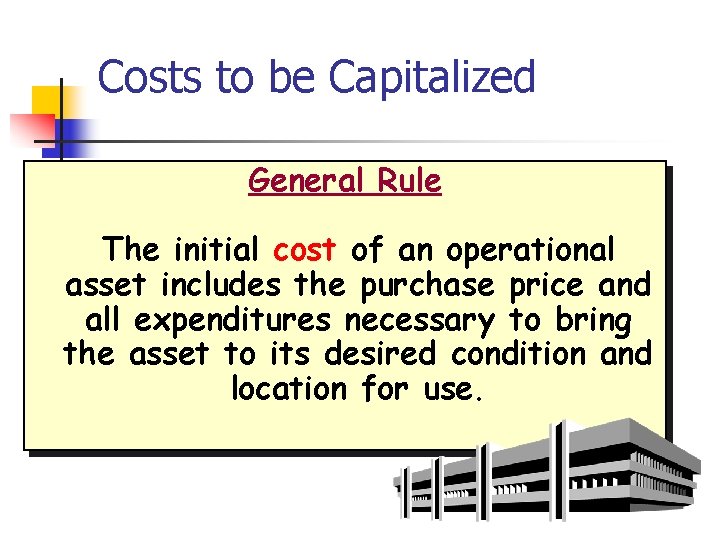 Costs to be Capitalized

General Rule

The initial cost of an operational asset includes the purchase price and all expenditures necessary to bring the asset to its desired condition and location for use.